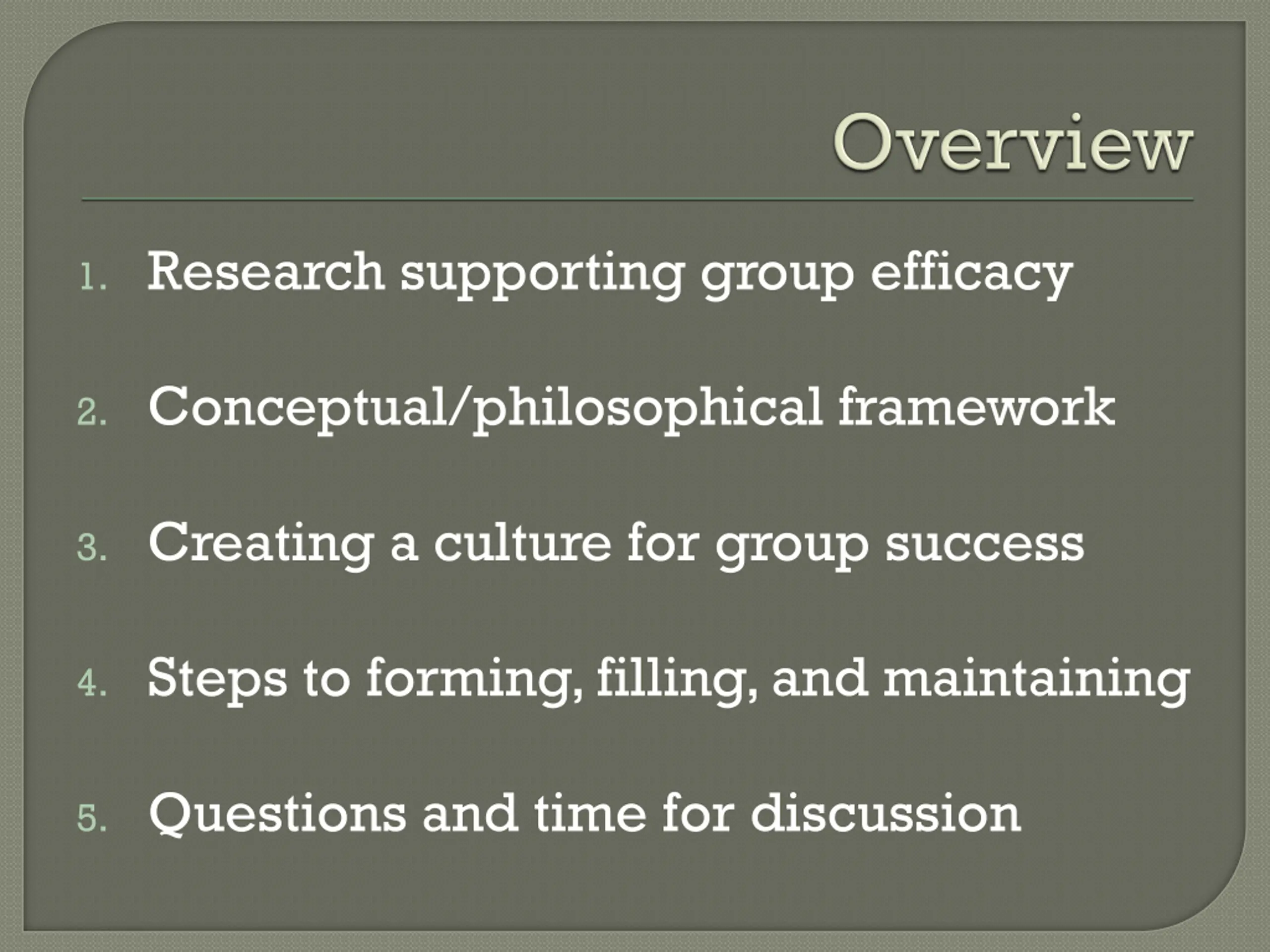 Overview

1. Research supporting group efficacy
2. Conceptual/philosophical framework
3. Creating a culture for group success
4. Steps to forming, filling, and maintaining
5. Questions and time for discussion